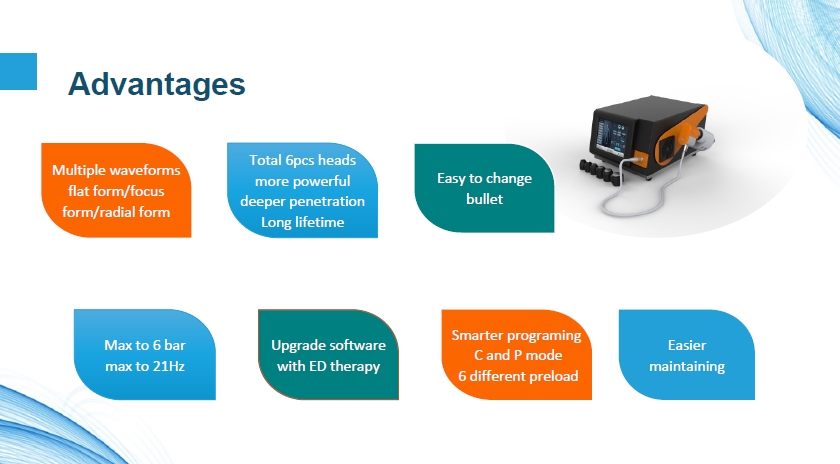 Advantages

Multiple waveforms flat form/focus form/radial form

Total 6pcs heads more powerful deeper penetration Long lifetime

Easy to change bullet

Max to 6 bar max to 21Hz

Upgrade software with ED therapy

Smarter programing C and P mode 6 different preload

Easier maintaining